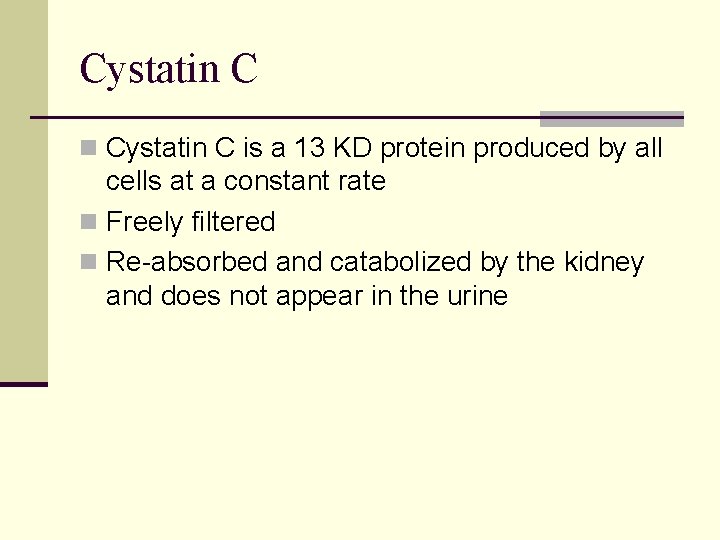 Cystatin C

Cystatin C is a 13 KD protein produced by all cells at a constant rate

Freely filtered

Re-absorbed and catabolized by the kidney and does not appear in the urine